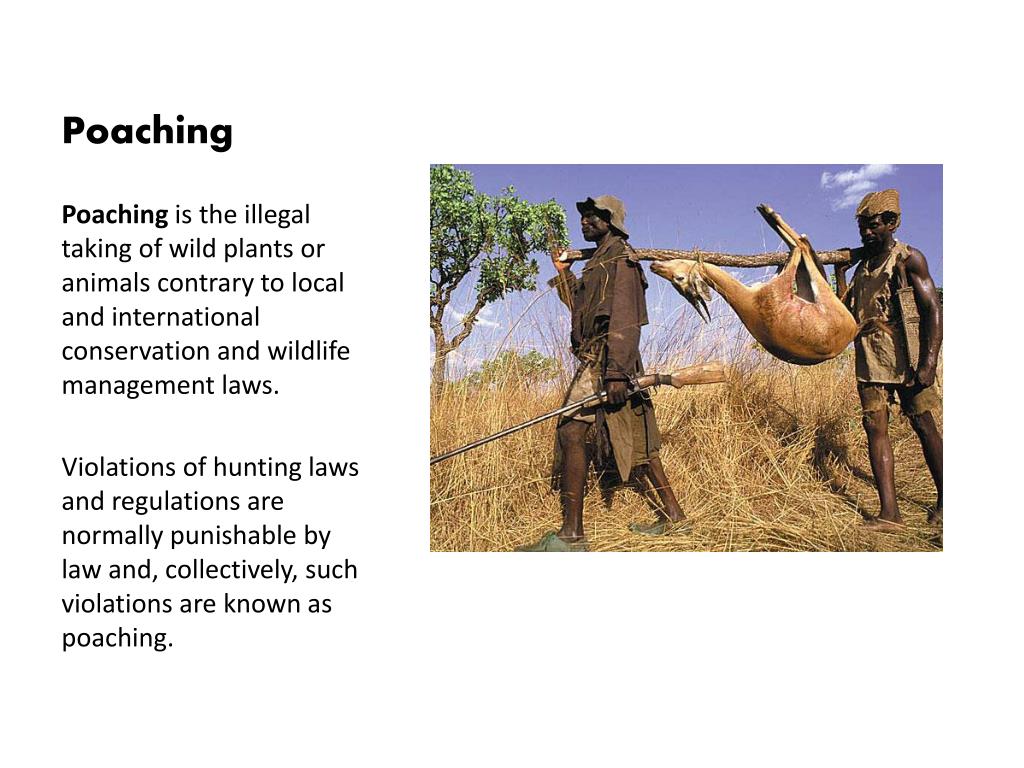 Poaching

Poaching is the illegal taking of wild plants or animals contrary to local and international conservation and wildlife management laws.

Violations of hunting laws and regulations are normally punishable by law and, collectively, such violations are known as poaching.